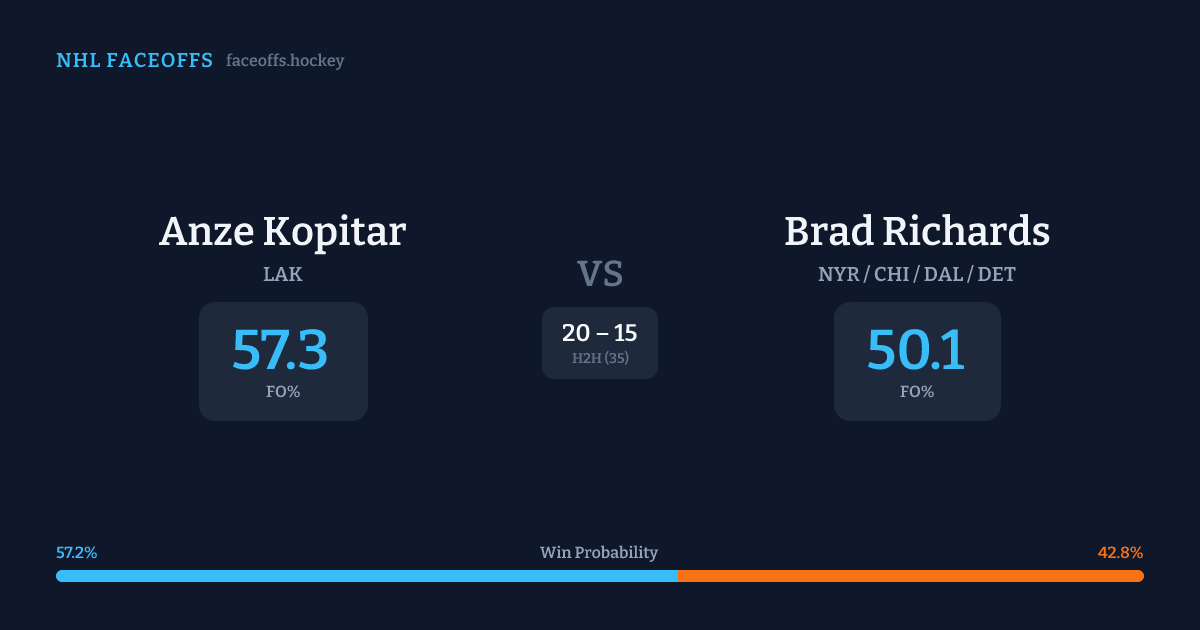 NHL FACEOFFS faceoffs.hockey

Anze Kopitar
LAK
57.3
FO%

VS
20 – 15
H2H (35)

Brad Richards
NYR / CHI / DAL / DET
50.1
FO%

57.2%
Win Probability
42.8%